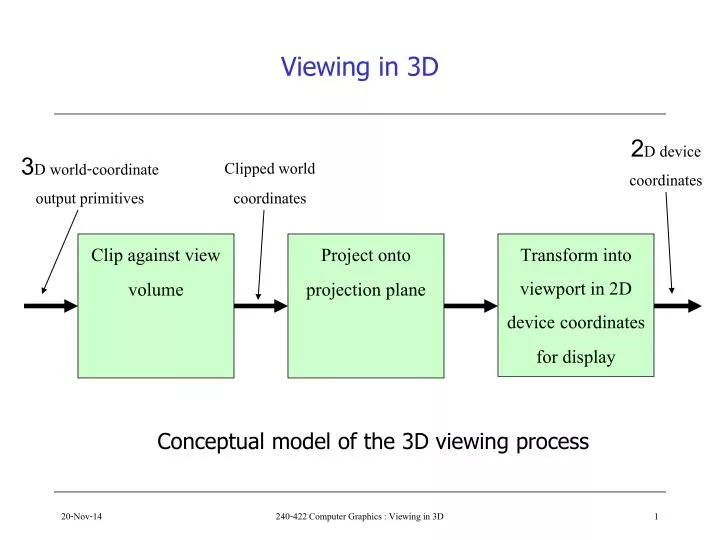 Viewing in 3D

3D world-coordinate output primitives

Clipped world coordinates

2D device coordinates

Clip against view volume

Project onto projection plane

Transform into viewport in 2D device coordinates for display

Conceptual model of the 3D viewing process

20-Nov-14

240-422 Computer Graphics : Viewing in 3D

1